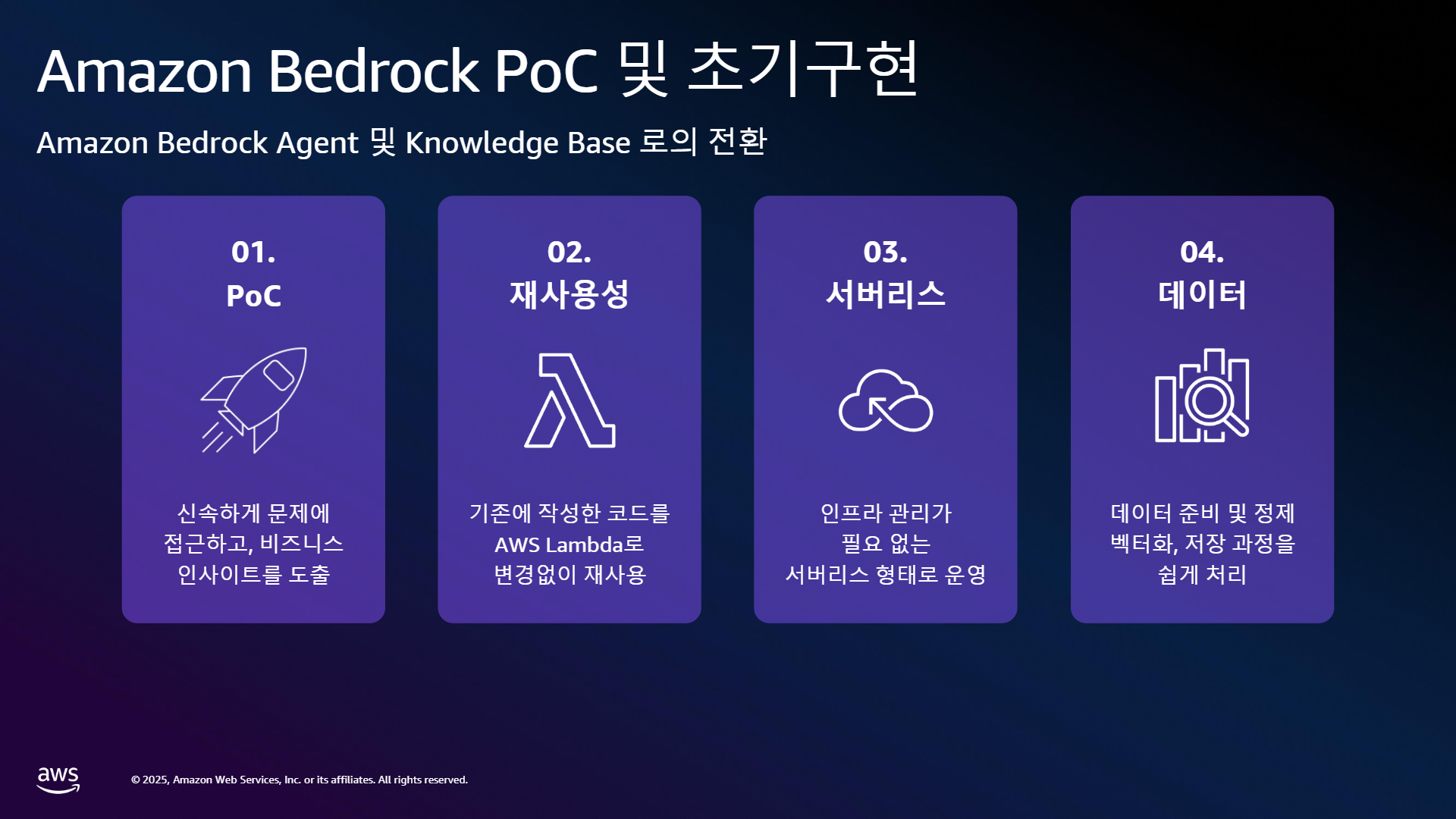 Amazon Bedrock PoC 및 초기구현

Amazon Bedrock Agent 및 Knowledge Base 로의 전환

01.
PoC

신속하게 문제에 접근하고, 비즈니스 인사이트를 도출

02.
재사용성

기존에 작성한 코드를 AWS Lambda로 변경없이 재사용

03.
서버리스

인프라 관리가 필요 없는 서버리스 형태로 운영

04.
데이터

데이터 준비 및 정제 벡터화, 저장 과정을 쉽게 처리

aws

© 2025, Amazon Web Services, Inc. or its affiliates. All rights reserved.